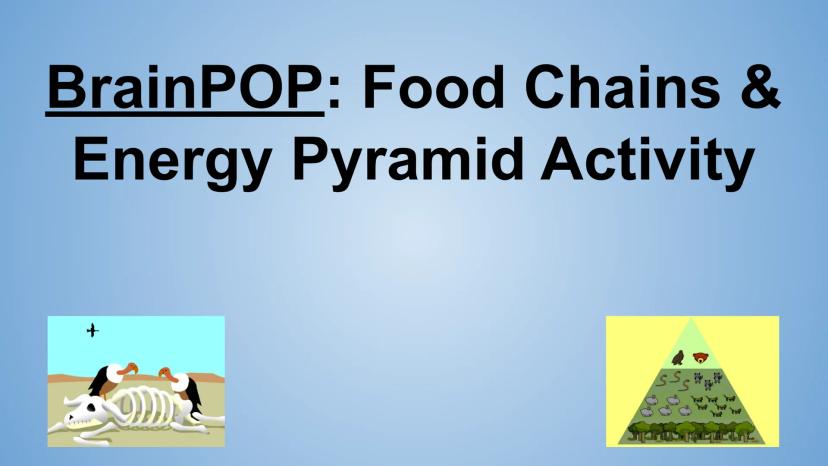 BrainPOP: Food Chains & Energy Pyramid Activity